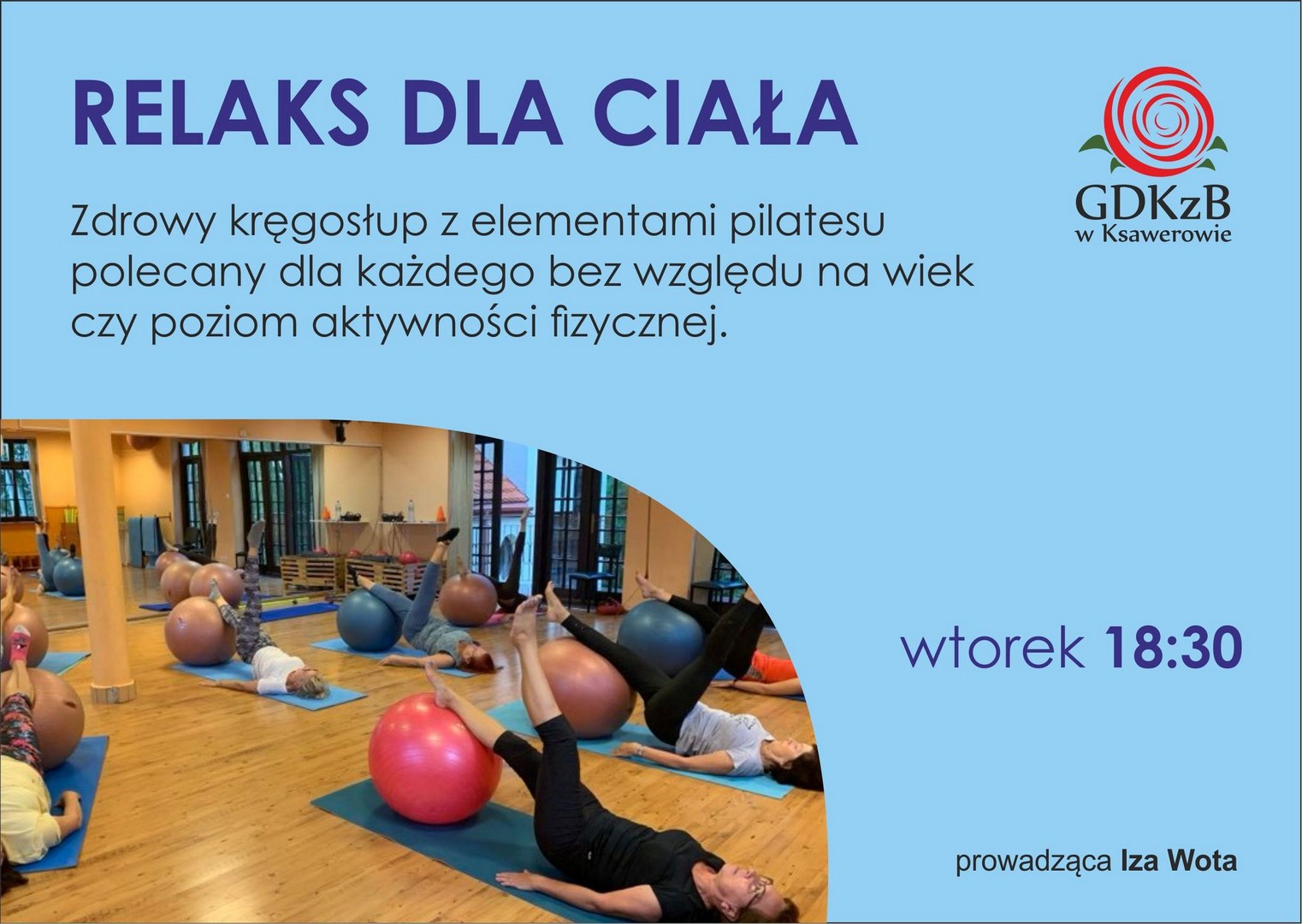 RELAKS DLA CIAŁA

GDKzB
w Ksawerowie

Zdrowy kręgosłup z elementami pilatesu polecany dla każdego bez względu na wiek czy poziom aktywności fizycznej.

wtorek 18:30

prowadząca Iza Wota